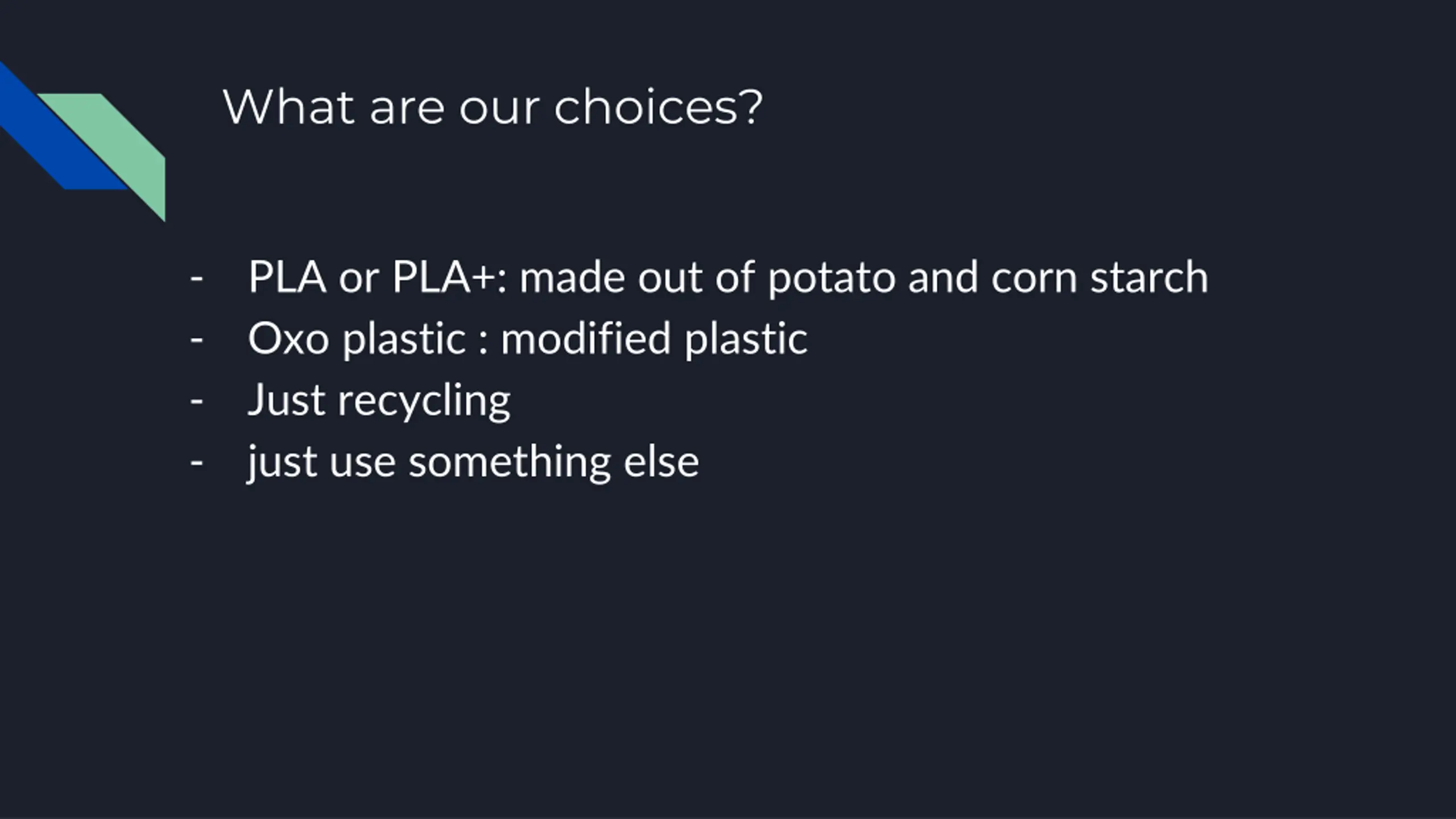 What are our choices?

- PLA or PLA+: made out of potato and corn starch
- Oxo plastic : modified plastic
- Just recycling
- just use something else